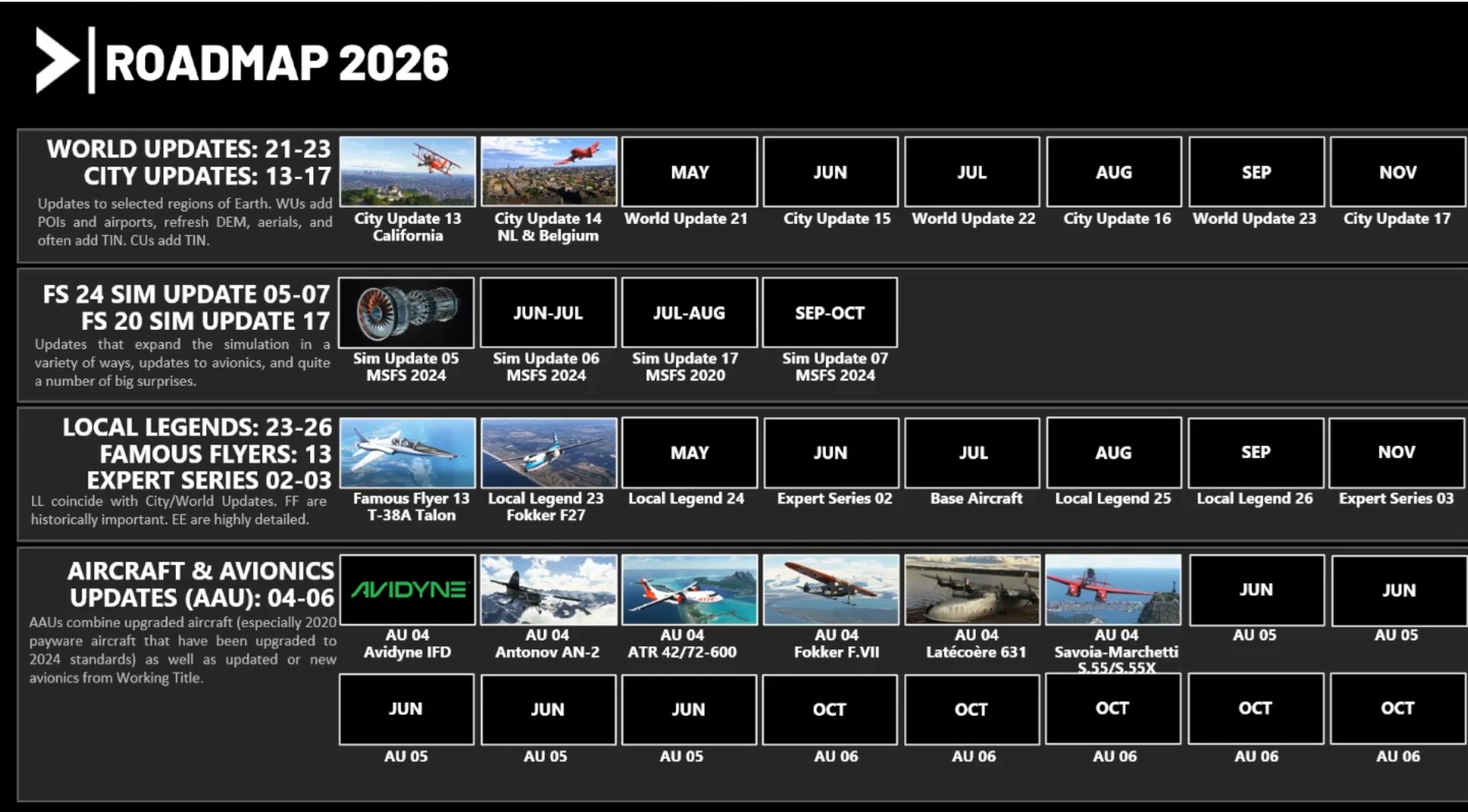 ROADMAP 2026

WORLD UPDATES: 21-23
CITY UPDATES: 13-17

Updates to selected regions of Earth. WUs add POIs and airports, refresh DEM, aerials, and often add TIN. CUs add TIN.

City Update 13
California

City Update 14
NL & Belgium

MAY
World Update 21

JUN
City Update 15

JUL
World Update 22

AUG
City Update 16

SEP
World Update 23

NOV
City Update 17

FS 24 SIM UPDATE 05-07
FS 20 SIM UPDATE 17

Updates that expand the simulation in a variety of ways, updates to avionics, and quite a number of big surprises.

Sim Update 05
MSFS 2024

JUN-JUL
Sim Update 06
MSFS 2024

JUL-AUG
Sim Update 17
MSFS 2020

SEP-OCT
Sim Update 07
MSFS 2024

LOCAL LEGENDS: 23-26
FAMOUS FLYERS: 13
EXPERT SERIES 02-03

LL coincide with City/World Updates. FF are historically important. EE are highly detailed.

Famous Flyer 13
T-38A Talon

Local Legend 23
Fokker F27

MAY
Local Legend 24

JUN
Expert Series 02

JUL
Base Aircraft

AUG
Local Legend 25

SEP
Local Legend 26

NOV
Expert Series 03

AIRCRAFT & AVIONICS
UPDATES (AAU): 04-06

AAUs combine upgraded aircraft (especially 2020 payware aircraft that have been upgraded to 2024 standards) as well as updated or new avionics from Working Title.

AVIDYNE
AU 04
Avidyne IFD

AU 04
Antonov AN-2

AU 04
ATR 42/72-600

AU 04
Fokker F.VII

AU 04
Latécoère 631

AU 04
Savoia-Marchetti S.55/S.55X

JUN
AU 05

JUN
AU 05

JUN
AU 05

JUN
AU 05

JUN
AU 05

OCT
AU 06

OCT
AU 06

OCT
AU 06

OCT
AU 06

OCT
AU 06